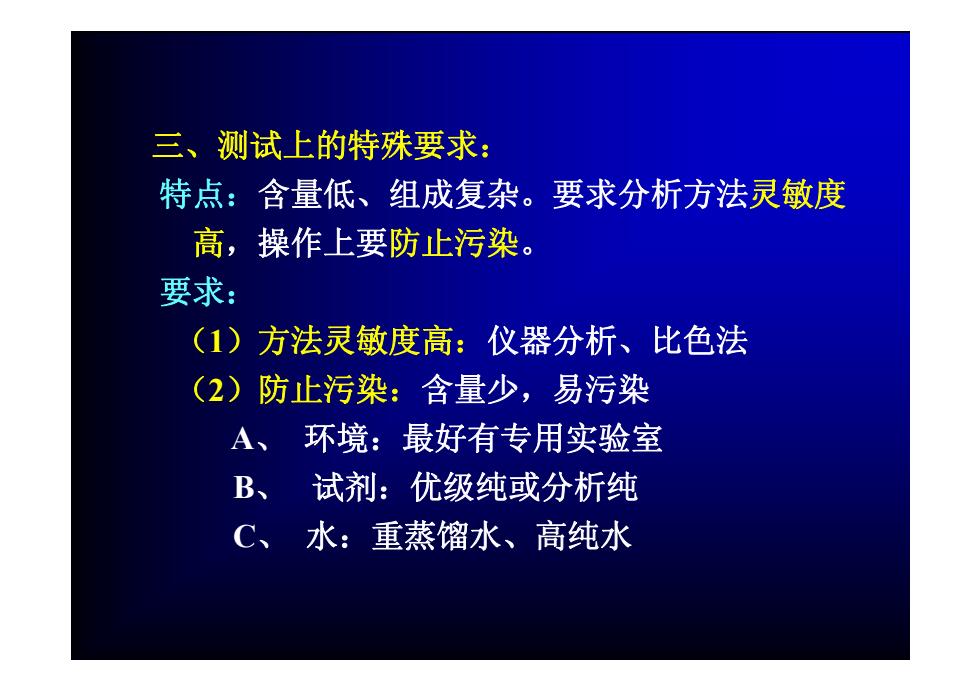 三、测试上的特殊要求：

特点：含量低、组成复杂。要求分析方法灵敏度高，操作上要防止污染。

要求：

（1）方法灵敏度高：仪器分析、比色法

（2）防止污染：含量少，易污染

A、 环境：最好有专用实验室

B、 试剂：优级纯或分析纯

C、 水：重蒸馏水、高纯水